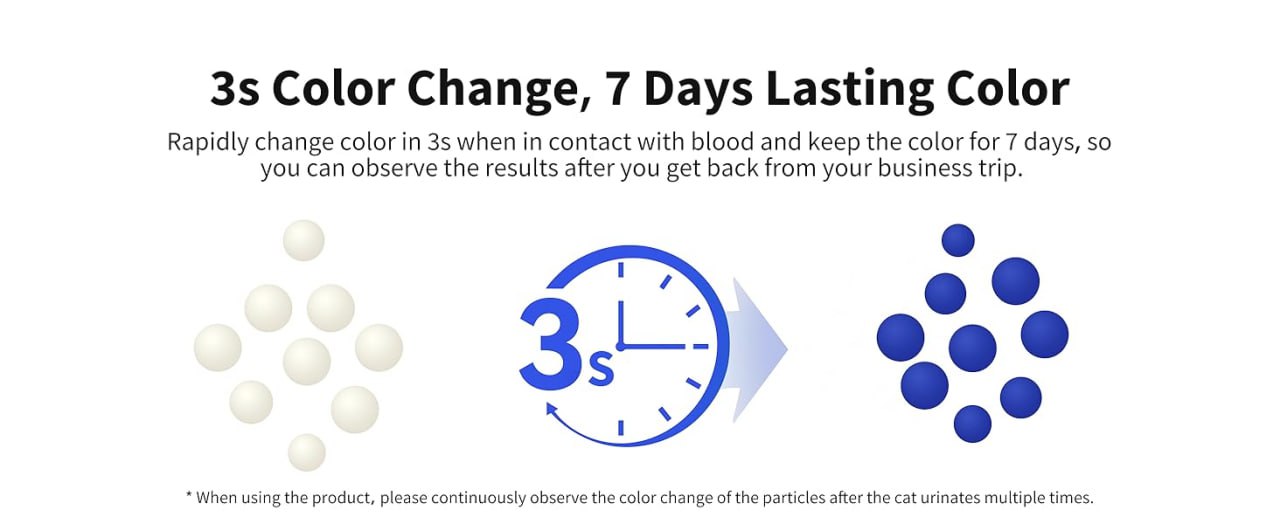 3s Color Change, 7 Days Lasting Color

Rapidly change color in 3s when in contact with blood and keep the color for 7 days, so you can observe the results after you get back from your business trip.

3s

* When using the product, please continuously observe the color change of the particles after the cat urinates multiple times.